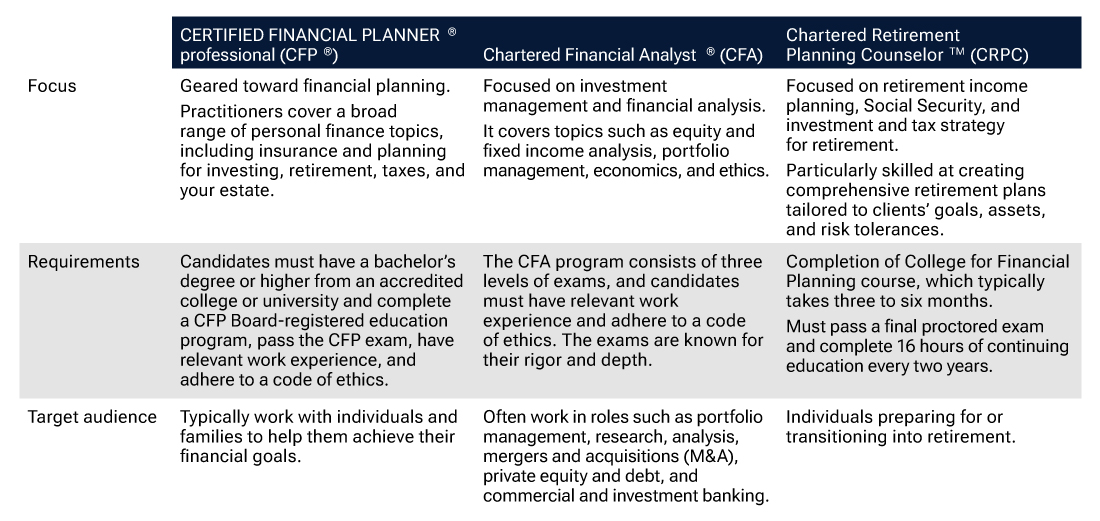 |  | CERTIFIED FINANCIAL PLANNER ® professional (CFP ®) | Chartered Financial Analyst ® (CFA) | Chartered Retirement Planning Counselor ™ (CRPC) |
|---|---|---|---|
| Focus | Geared toward financial planning. Practitioners cover a broad range of personal finance topics, including insurance and planning for investing, retirement, taxes, and your estate. | Focused on investment management and financial analysis. It covers topics such as equity and fixed income analysis, portfolio management, economics, and ethics. | Focused on retirement income planning, Social Security, and investment and tax strategy for retirement. Particularly skilled at creating comprehensive retirement plans tailored to clients' goals, assets, and risk tolerances. |
| Requirements | Candidates must have a bachelor's degree or higher from an accredited college or university and complete a CFP Board-registered education program, pass the CFP exam, have relevant work experience, and adhere to a code of ethics. | The CFA program consists of three levels of exams, and candidates must have relevant work experience and adhere to a code of ethics. The exams are known for their rigor and depth. | Completion of College for Financial Planning course, which typically takes three to six months. Must pass a final proctored exam and complete 16 hours of continuing education every two years. |
| Target audience | Typically work with individuals and families to help them achieve their financial goals. | Often work in roles such as portfolio management, research, analysis, mergers and acquisitions (M&A), private equity and debt, and commercial and investment banking. | Individuals preparing for or transitioning into retirement. |